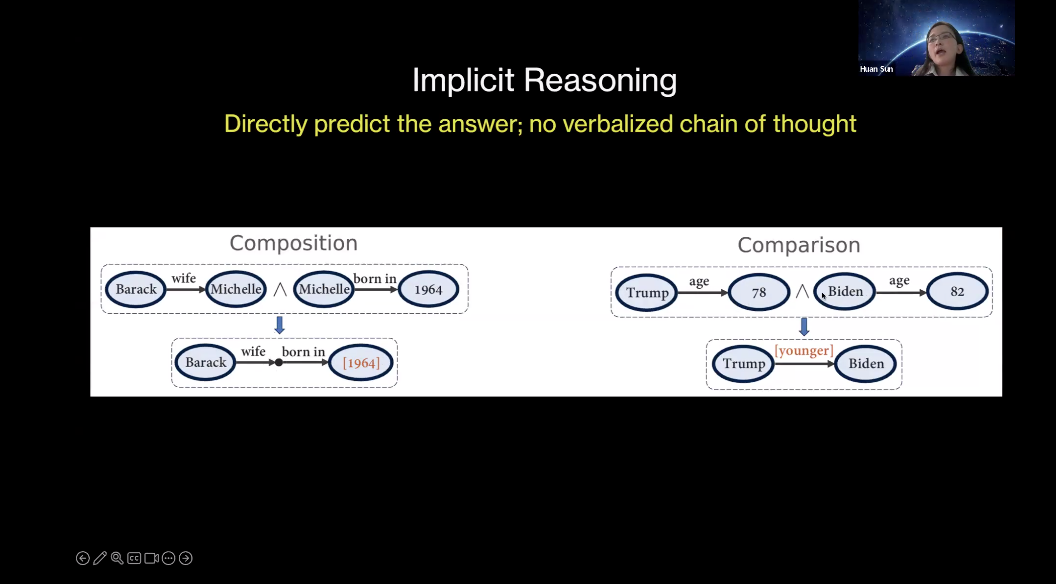 Huan Sun

Implicit Reasoning

Directly predict the answer; no verbalized chain of thought

Composition

Barack wife Michelle $\wedge$ Michelle born in 1964

Barack wife born in [1964]

Comparison

Trump age 78 $\wedge$ Biden age 82

Trump [younger] Biden